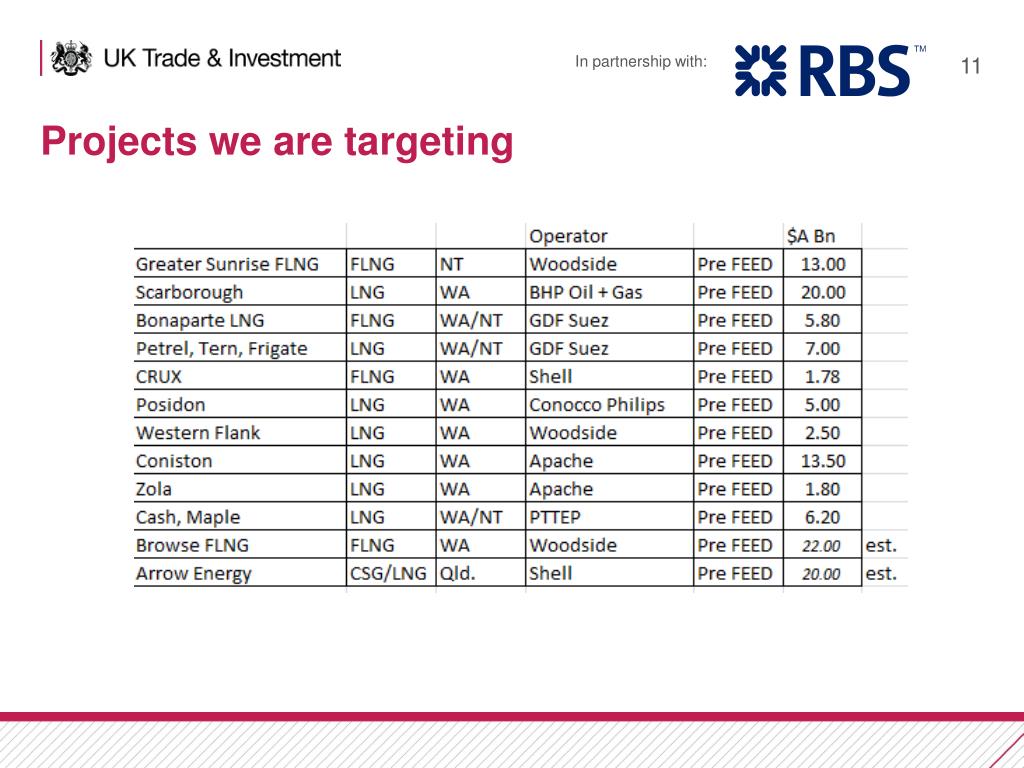 UK Trade & Investment

In partnership with: RBS™

11

Projects we are targeting

| | | | Operator | | $A Bn | |
|---|---|---|---|---|---|---|
| Greater Sunrise FLNG | FLNG | NT | Woodside | Pre FEED | 13.00 | |
| Scarborough | LNG | WA | BHP Oil + Gas | Pre FEED | 20.00 | |
| Bonaparte LNG | FLNG | WA/NT | GDF Suez | Pre FEED | 5.80 | |
| Petrel, Tern, Frigate | LNG | WA/NT | GDF Suez | Pre FEED | 7.00 | |
| CRUX | FLNG | WA | Shell | Pre FEED | 1.78 | |
| Posidon | LNG | WA | Conocco Philips | Pre FEED | 5.00 | |
| Western Flank | LNG | WA | Woodside | Pre FEED | 2.50 | |
| Coniston | LNG | WA | Apache | Pre FEED | 13.50 | |
| Zola | LNG | WA | Apache | Pre FEED | 1.80 | |
| Cash, Maple | LNG | WA/NT | PTTEP | Pre FEED | 6.20 | |
| Browse FLNG | FLNG | WA | Woodside | Pre FEED | 22.00 | est. |
| Arrow Energy | CSG/LNG | Qld. | Shell | Pre FEED | 20.00 | est. |